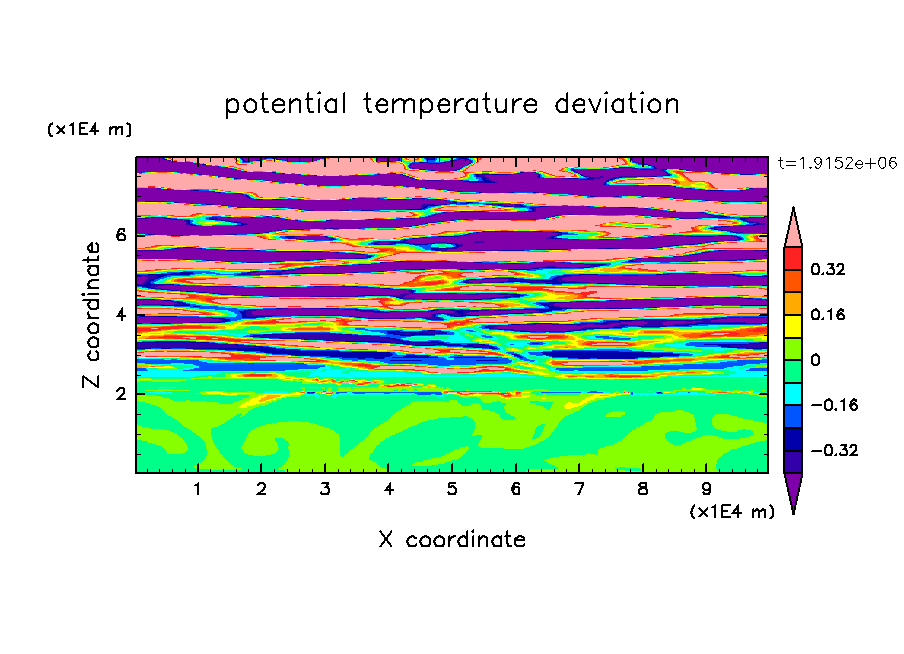 potential temperature deviation

(x1E4 m)

t=1.9152e+06

Z coordinate

6
4
2

0.32
0.16
0
−0.16
−0.32

1 2 3 4 5 6 7 8 9

(x1E4 m)

X coordinate